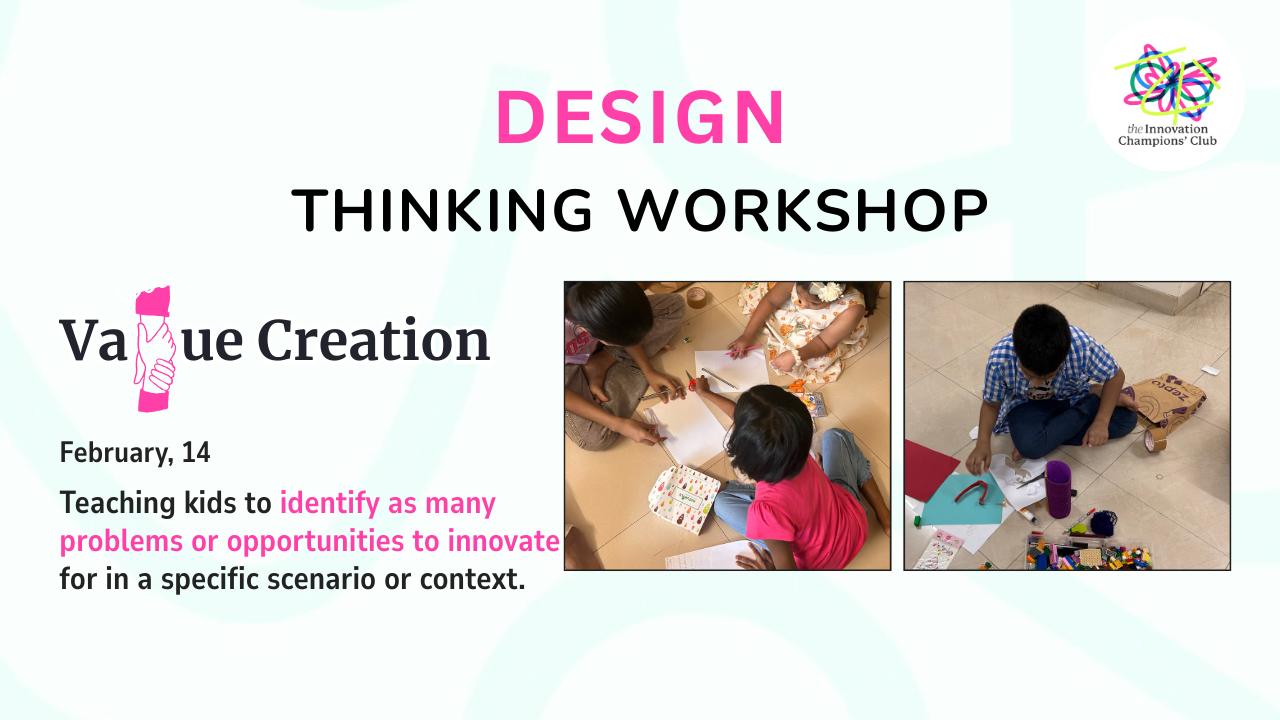 the Innovation Champions' Club

DESIGN

THINKING WORKSHOP

Value Creation

February, 14

Teaching kids to identify as many problems or opportunities to innovate for in a specific scenario or context.